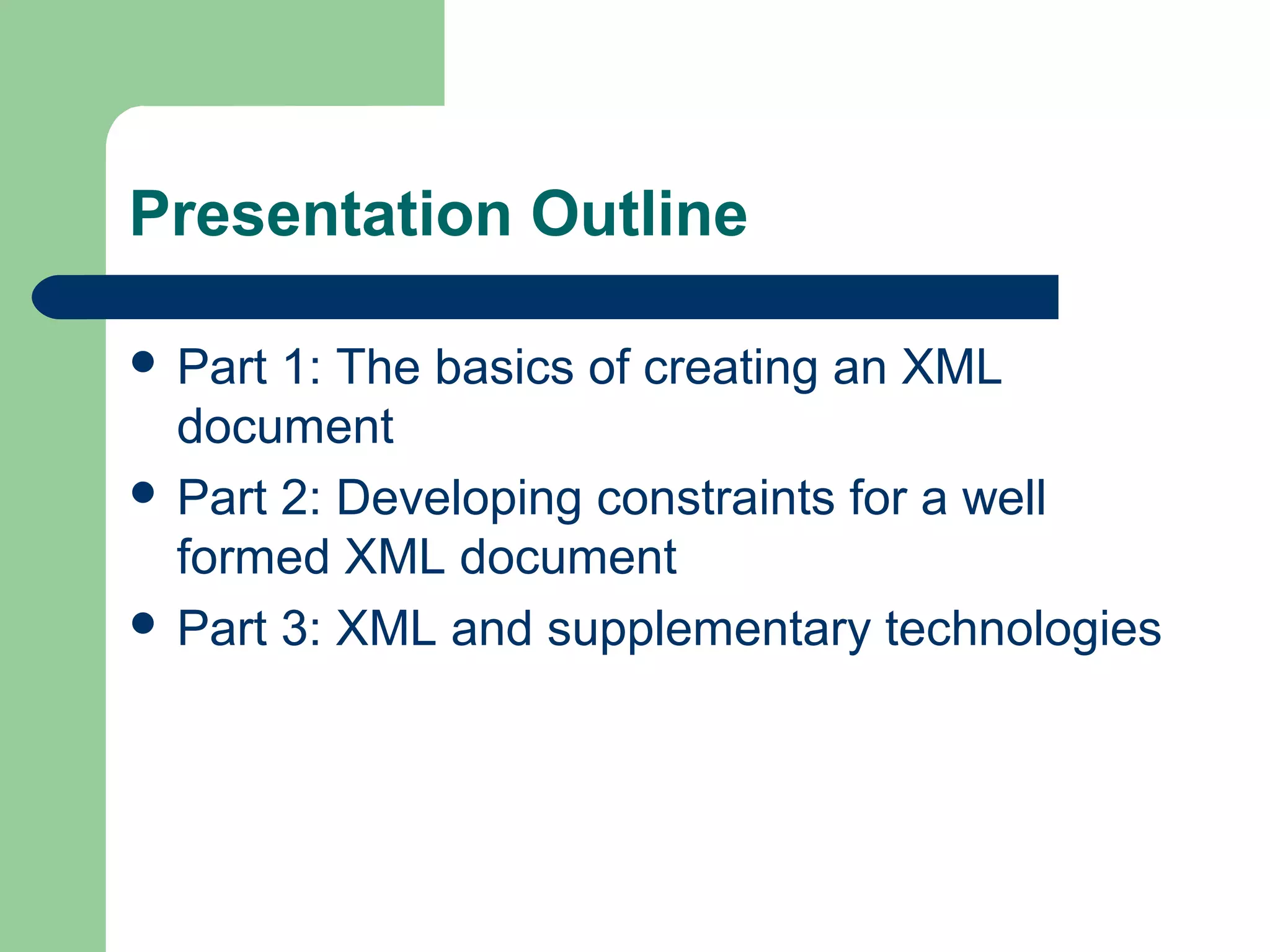 Presentation Outline

- Part 1: The basics of creating an XML document
- Part 2: Developing constraints for a well formed XML document
- Part 3: XML and supplementary technologies